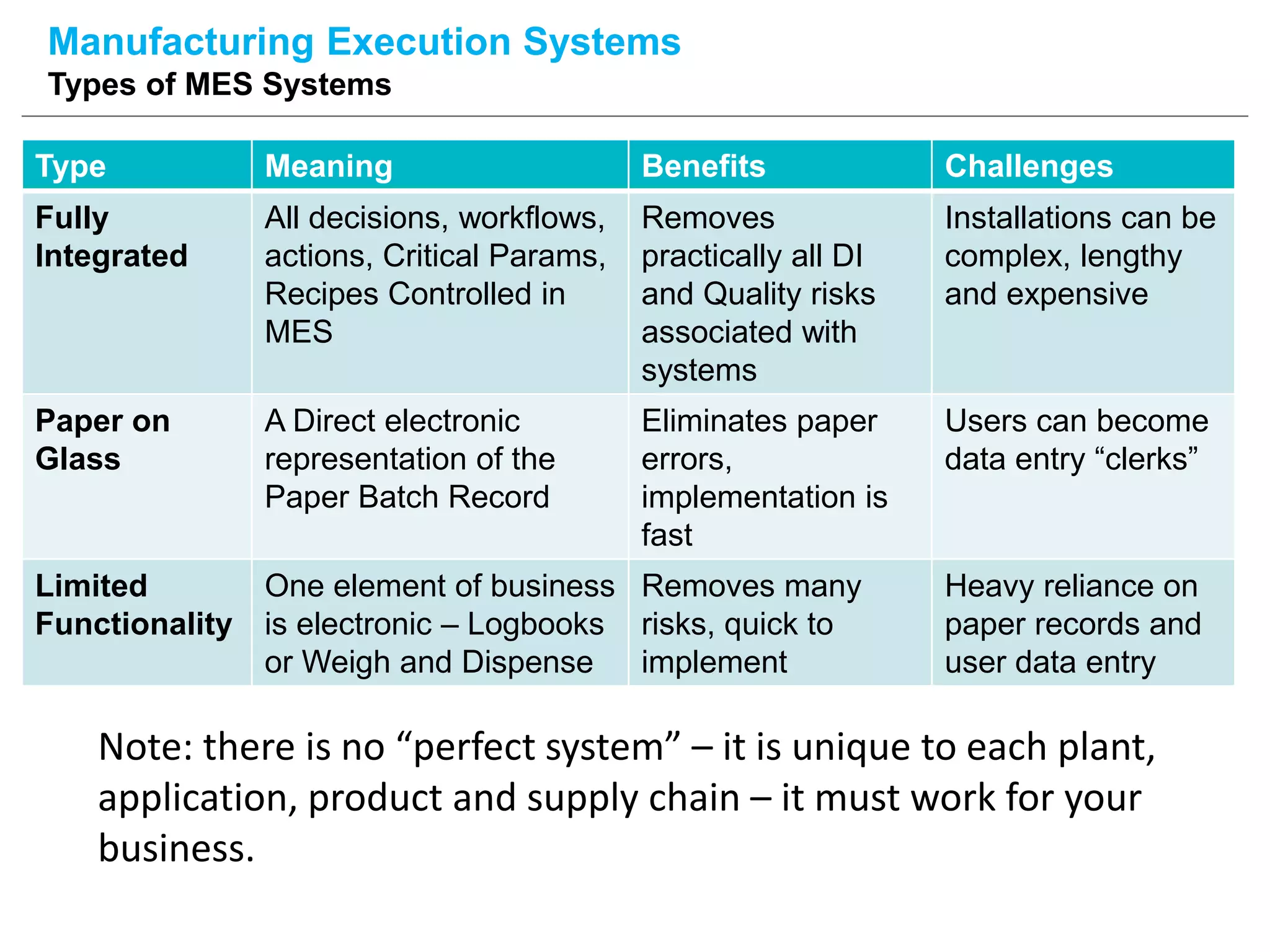 Manufacturing Execution Systems
Types of MES Systems

| Type | Meaning | Benefits | Challenges |
|---|---|---|---|
| Fully Integrated | All decisions, workflows, actions, Critical Params, Recipes Controlled in MES | Removes practically all DI and Quality risks associated with systems | Installations can be complex, lengthy and expensive |
| Paper on Glass | A Direct electronic representation of the Paper Batch Record | Eliminates paper errors, implementation is fast | Users can become data entry “clerks” |
| Limited Functionality | One element of business is electronic – Logbooks or Weigh and Dispense | Removes many risks, quick to implement | Heavy reliance on paper records and user data entry |

Note: there is no “perfect system” – it is unique to each plant, application, product and supply chain – it must work for your business.